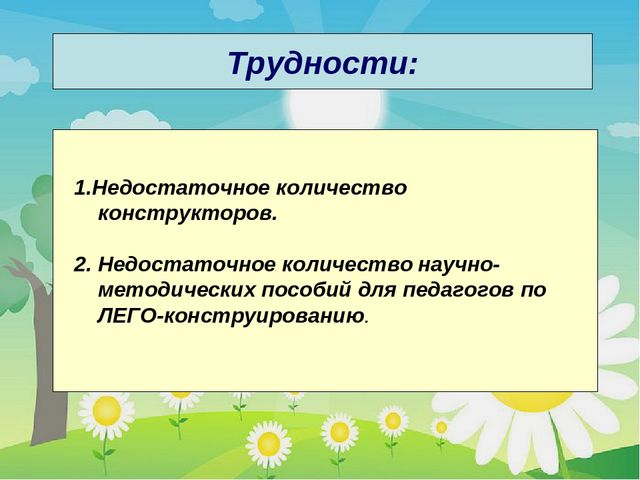 Трудности:

1.Недостаточное количество конструкторов.

2. Недостаточное количество научно-методических пособий для педагогов по ЛЕГО-конструированию.